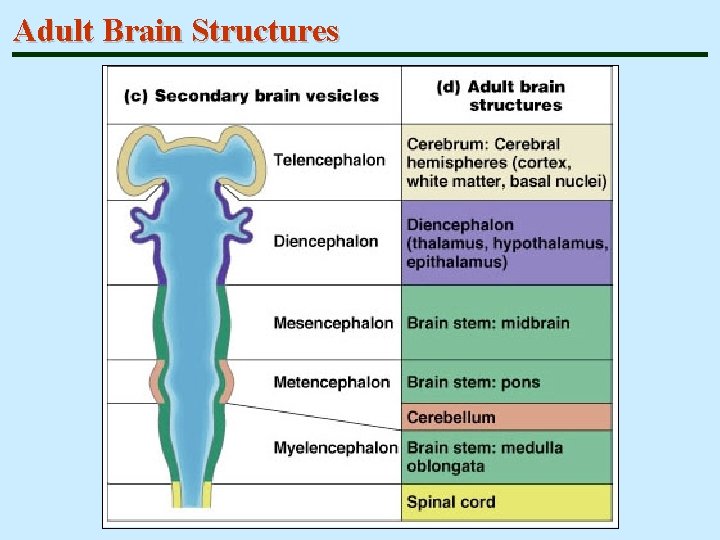 Adult Brain Structures

| (c) Secondary brain vesicles | (d) Adult brain structures |
|---|---|
| Telencephalon | Cerebrum: Cerebral hemispheres (cortex, white matter, basal nuclei) |
| Diencephalon | Diencephalon (thalamus, hypothalamus, epithalamus) |
| Mesencephalon | Brain stem: midbrain |
| Metencephalon | Brain stem: pons |
| | Cerebellum |
| Myelencephalon | Brain stem: medulla oblongata |
| | Spinal cord |